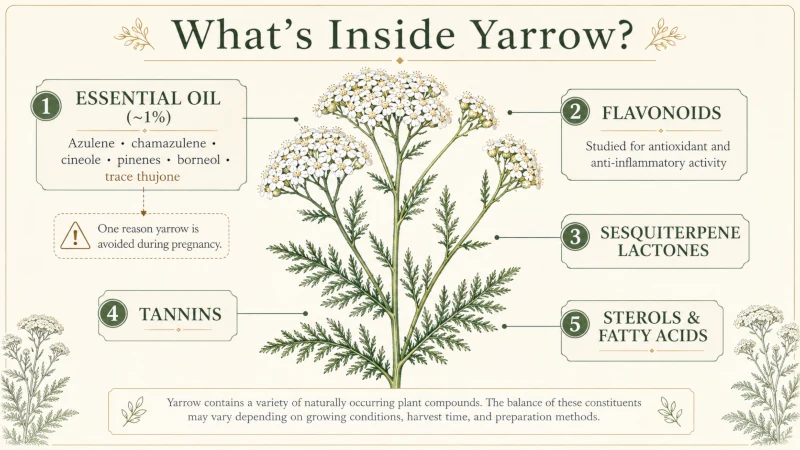 What's Inside Yarrow?

1 ESSENTIAL OIL (~1%)

Azulene • chamazulene • cineole • pinenes • borneol • trace thujone

One reason yarrow is avoided during pregnancy.

2 FLAVONOIDS

Studied for antioxidant and anti-inflammatory activity

3 SESQUITERPENE LACTONES

4 TANNINS

5 STEROLS & FATTY ACIDS

Yarrow contains a variety of naturally occurring plant compounds. The balance of these constituents may vary depending on growing conditions, harvest time, and preparation methods.